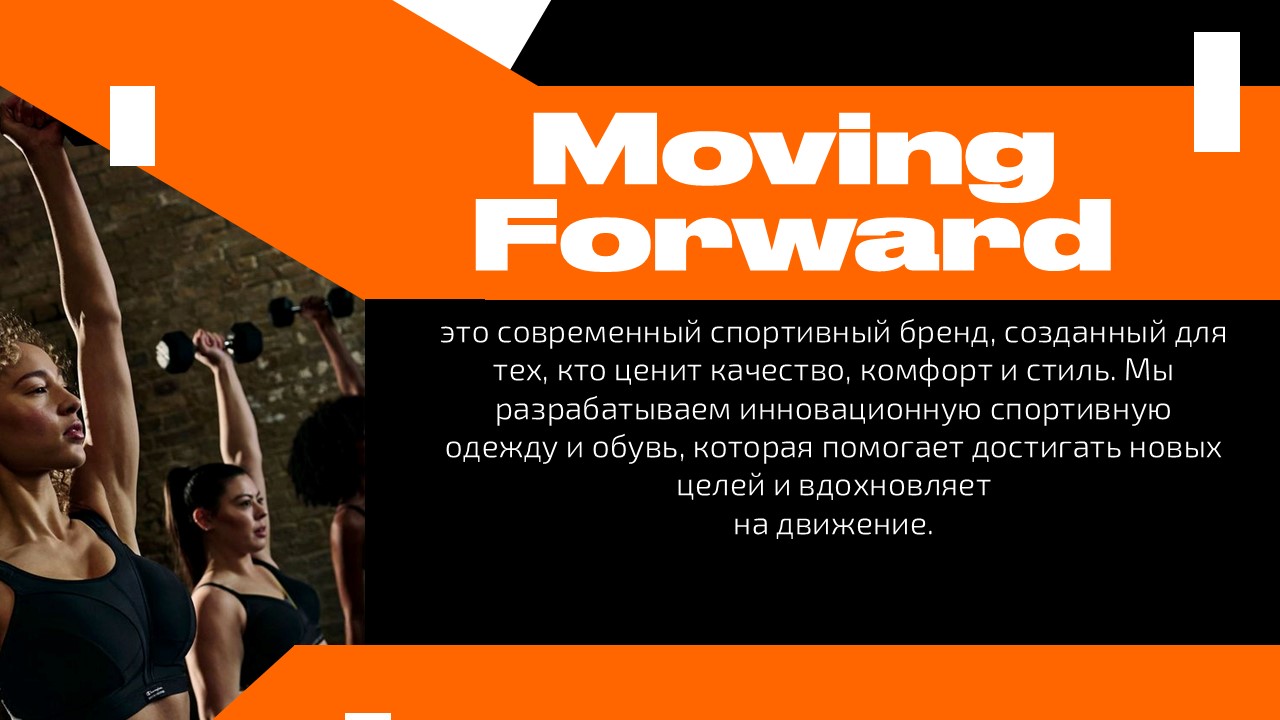 Moving Forward

это современный спортивный бренд, созданный для тех, кто ценит качество, комфорт и стиль. Мы разрабатываем инновационную спортивную одежду и обувь, которая помогает достигать новых целей и вдохновляет на движение.